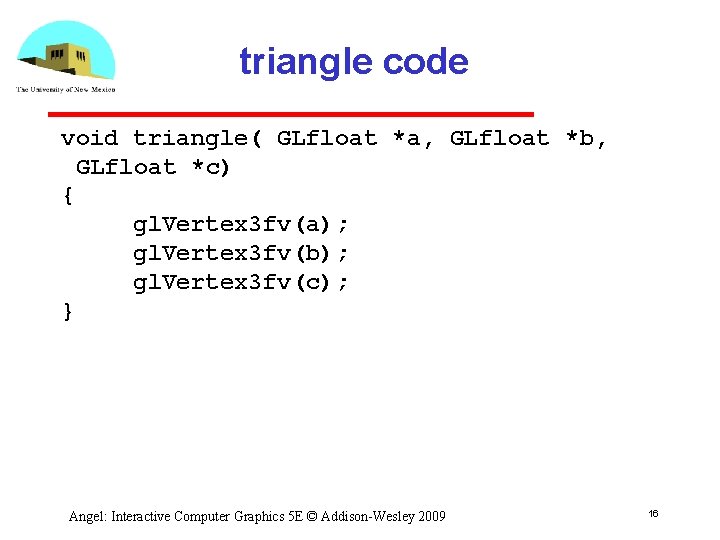 The University of New Mexico

triangle code

void triangle( GLfloat *a, GLfloat *b, GLfloat *c)
{
glVertex3fv(a);
glVertex3fv(b);
glVertex3fv(c);
}

Angel: Interactive Computer Graphics 5E © Addison-Wesley 2009

16